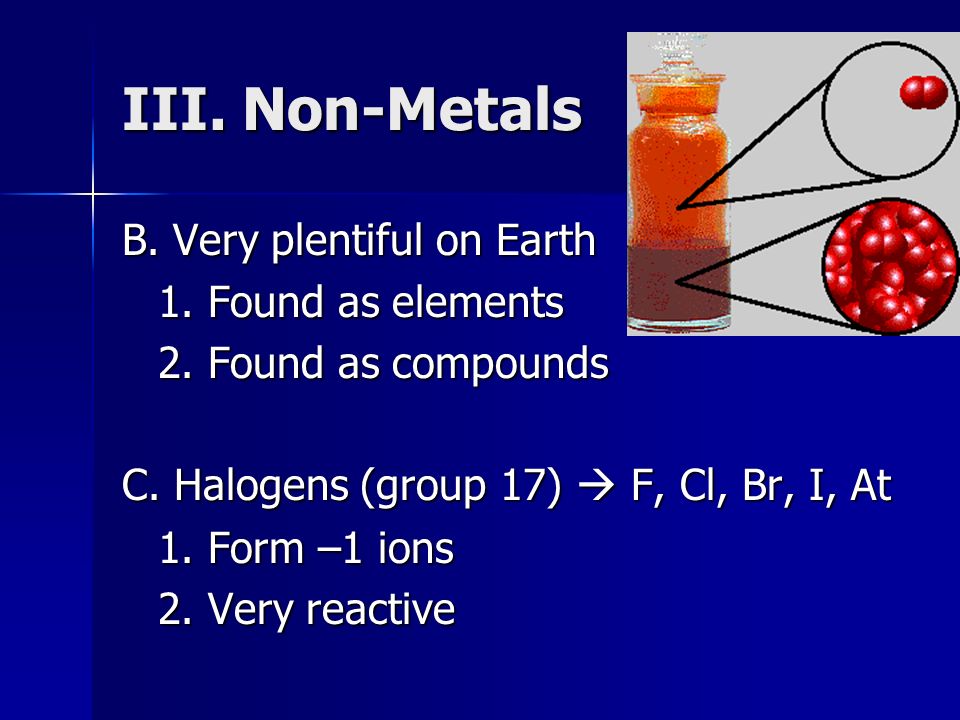 III. Non-Metals

B. Very plentiful on Earth
1. Found as elements
2. Found as compounds

C. Halogens (group 17) → F, Cl, Br, I, At
1. Form –1 ions
2. Very reactive